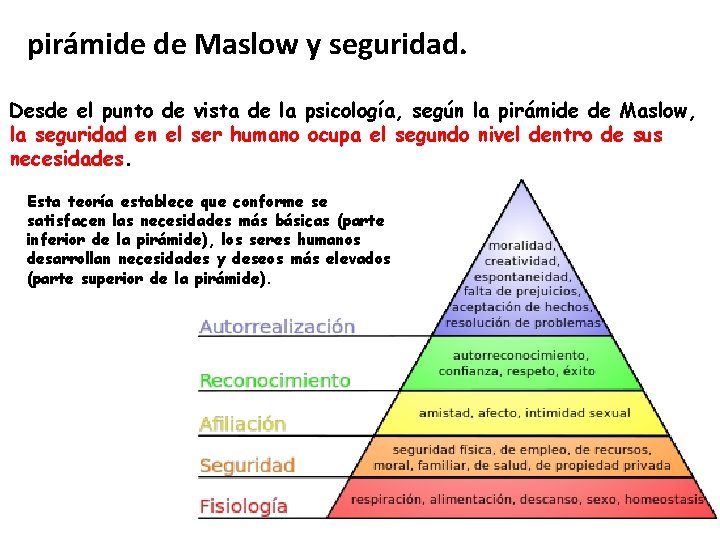 pirámide de Maslow y seguridad.

Desde el punto de vista de la psicología, según la pirámide de Maslow, la seguridad en el ser humano ocupa el segundo nivel dentro de sus necesidades.

Esta teoría establece que conforme se satisfacen las necesidades más básicas (parte inferior de la pirámide), los seres humanos desarrollan necesidades y deseos más elevados (parte superior de la pirámide).

Autorrealización
moralidad, creatividad, espontaneidad, falta de prejuicios, aceptación de hechos, resolución de problemas

Reconocimiento
autorreconocimiento, confianza, respeto, éxito

Afiliación
amistad, afecto, intimidad sexual

Seguridad
seguridad física, de empleo, de recursos, moral, familiar, de salud, de propiedad privada

Fisiología
respiración, alimentación, descanso, sexo, homeostasis